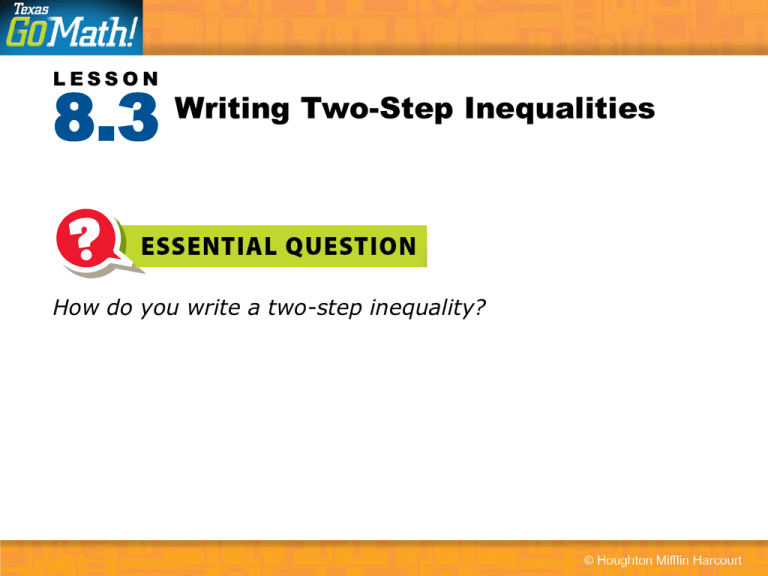 Texas GoMath!

LESSON 8.3 Writing Two-Step Inequalities

?

ESSENTIAL QUESTION

How do you write a two-step inequality?

© Houghton Mifflin Harcourt